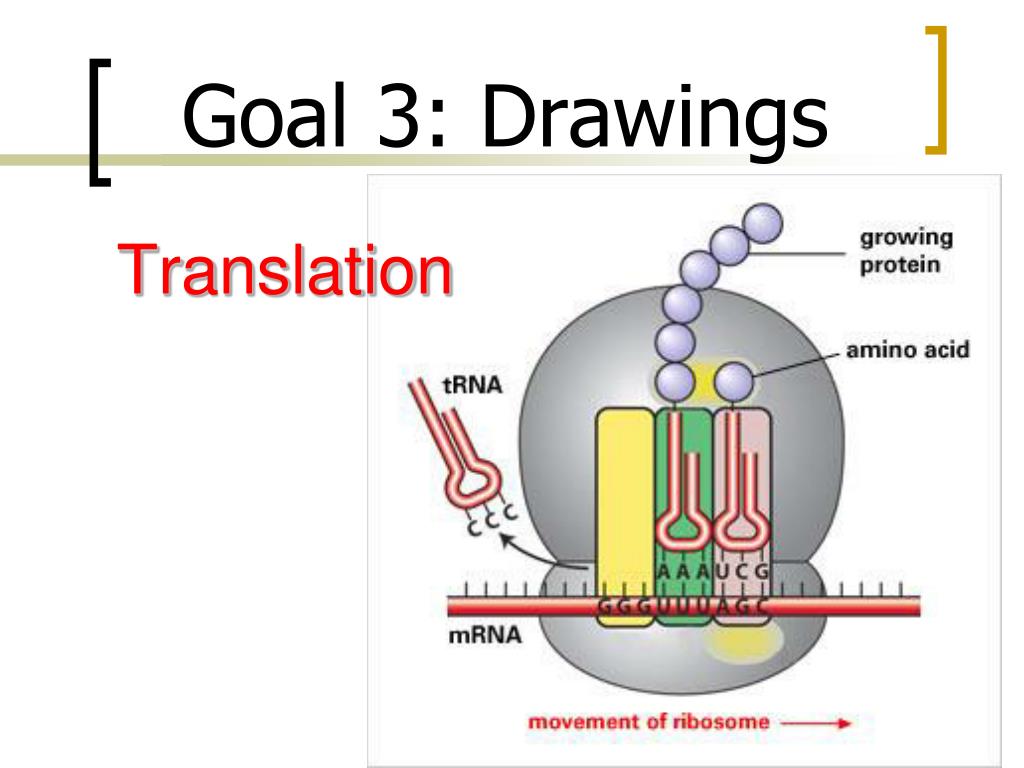 Goal 3: Drawings

Translation

growing protein

amino acid

tRNA

C C C

A A A U C G

G G G U U U A G C

mRNA

movement of ribosome